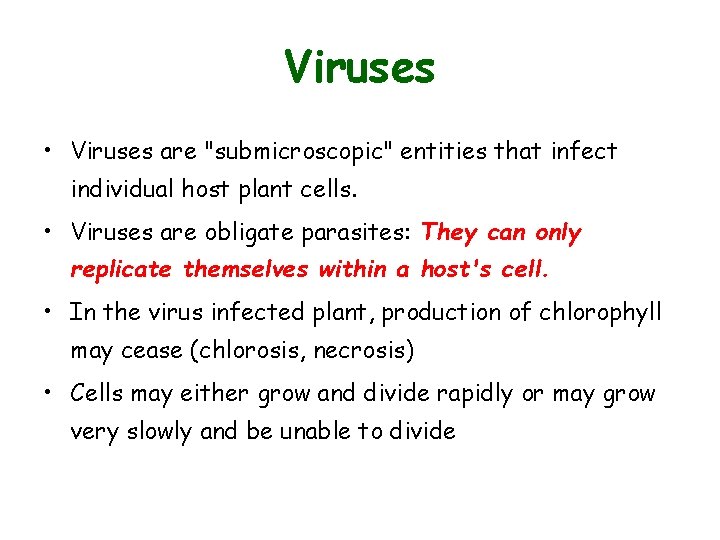 Viruses

• Viruses are "submicroscopic" entities that infect individual host plant cells.

• Viruses are obligate parasites: They can only replicate themselves within a host's cell.

• In the virus infected plant, production of chlorophyll may cease (chlorosis, necrosis)

• Cells may either grow and divide rapidly or may grow very slowly and be unable to divide